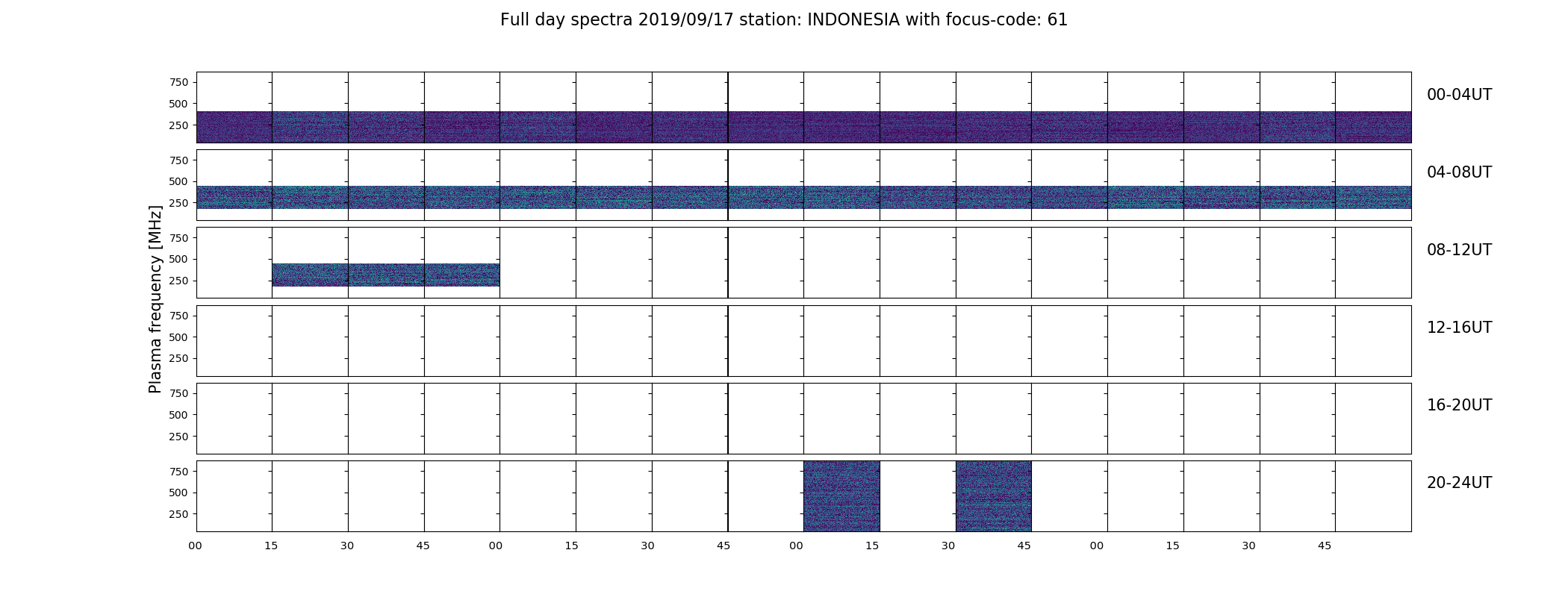 Full day spectra 2019/09/17 station: INDONESIA with focus-code: 61

Plasma frequency [MHz]

750
500
250
00-04UT

750
500
250
04-08UT

750
500
250
08-12UT

750
500
250
12-16UT

750
500
250
16-20UT

750
500
250
20-24UT

00 15 30 45 00 15 30 45 00 15 30 45 00 15 30 45